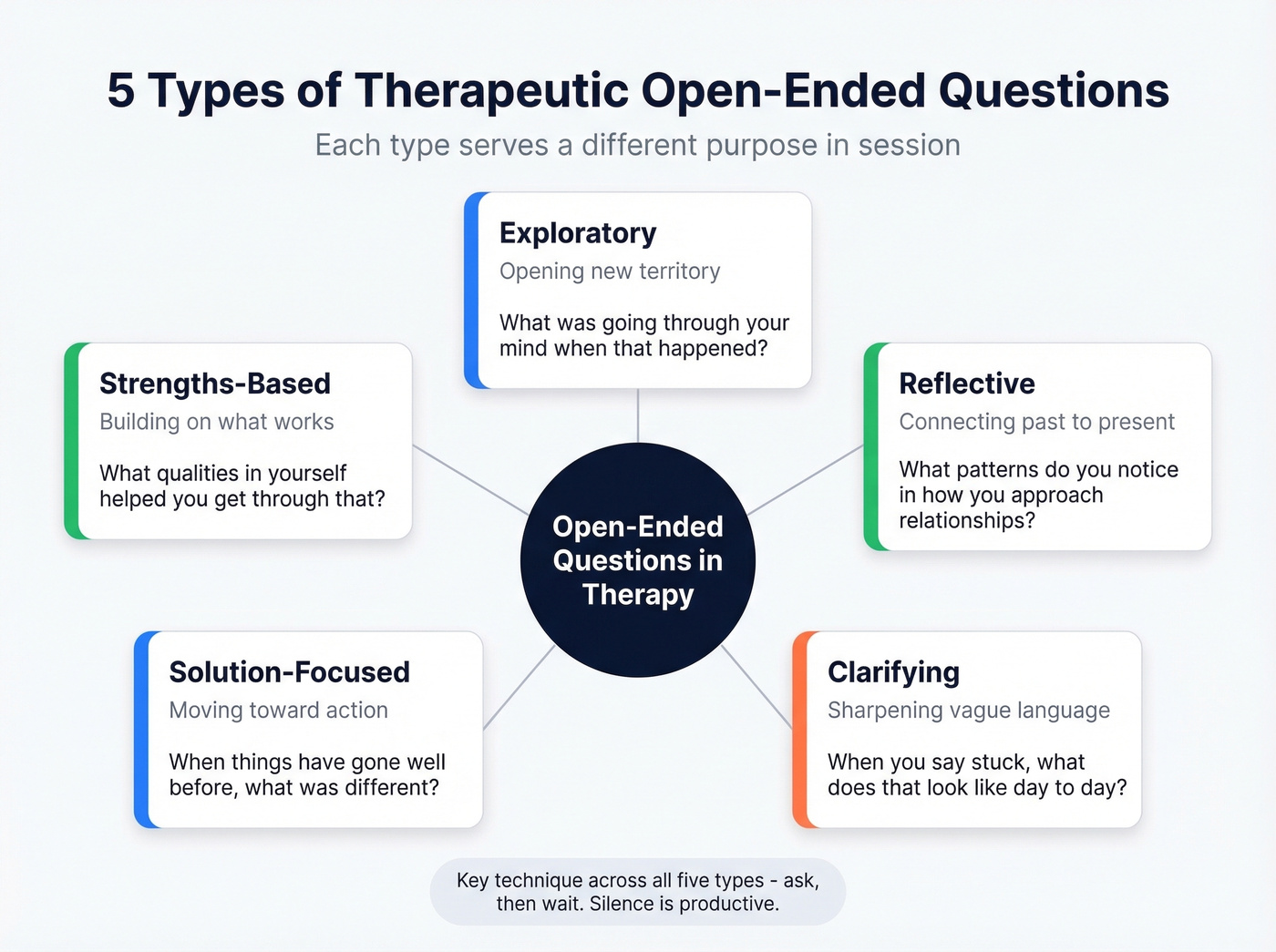 5 Types of Therapeutic Open-Ended Questions

Each type serves a different purpose in session

Exploratory

Opening new territory

What was going through your mind when that happened?

Strengths-Based

Building on what works

What qualities in yourself helped you get through that?

Reflective

Connecting past to present

What patterns do you notice in how you approach relationships?

Open-Ended Questions in Therapy

Solution-Focused

Moving toward action

When things have gone well before, what was different?

Clarifying

Sharpening vague language

When you say stuck, what does that look like day to day?

Key technique across all five types - ask, then wait. Silence is productive.